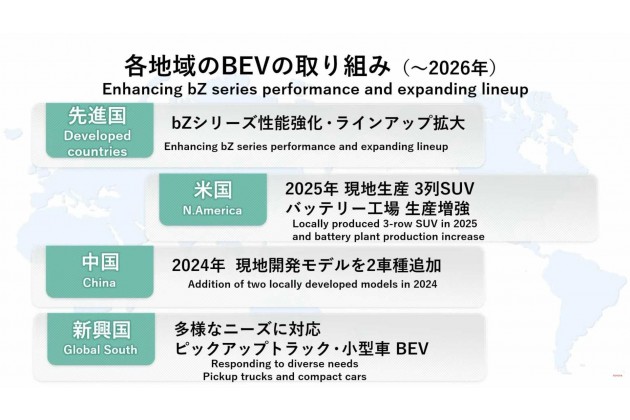 各地域のBEVの取り組み（～2026年）
Enhancing bZ series performance and expanding lineup

先進国
Developed countries

bZシリーズ性能強化・ラインアップ拡大
Enhancing bZ series performance and expanding lineup

米国
N.America

2025年 現地生産 3列SUV
バッテリー工場 生産増強
Locally produced 3-row SUV in 2025 and battery plant production increase

中国
China

2024年 現地開発モデルを2車種追加
Addition of two locally developed models in 2024

新興国
Global South

多様なニーズに対応
ピックアップトラック・小型車 BEV
Responding to diverse needs
Pickup trucks and compact cars